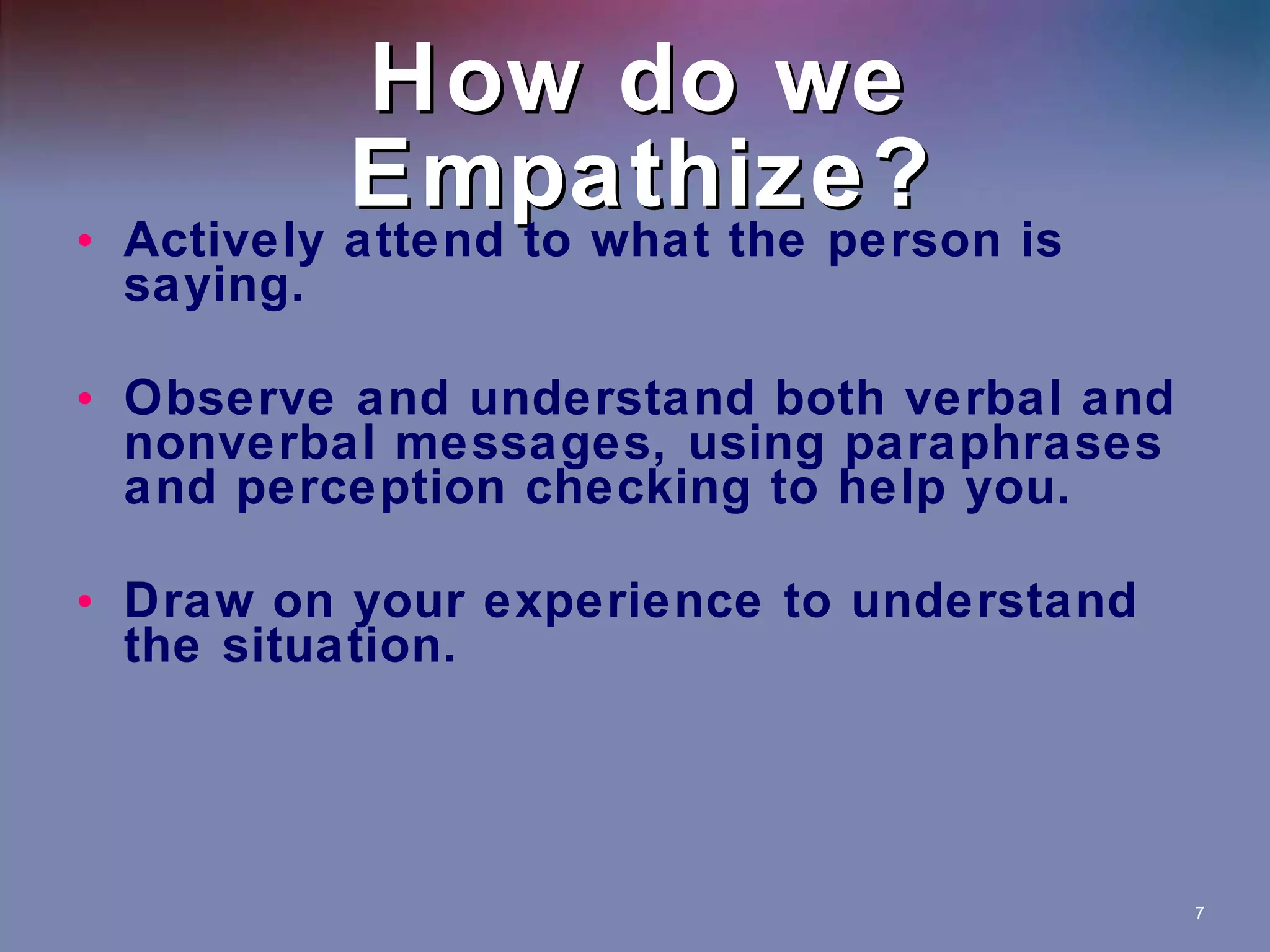 How do we Empathize?

• Actively attend to what the person is saying.

• Observe and understand both verbal and nonverbal messages, using paraphrases and perception checking to help you.

• Draw on your experience to understand the situation.

7